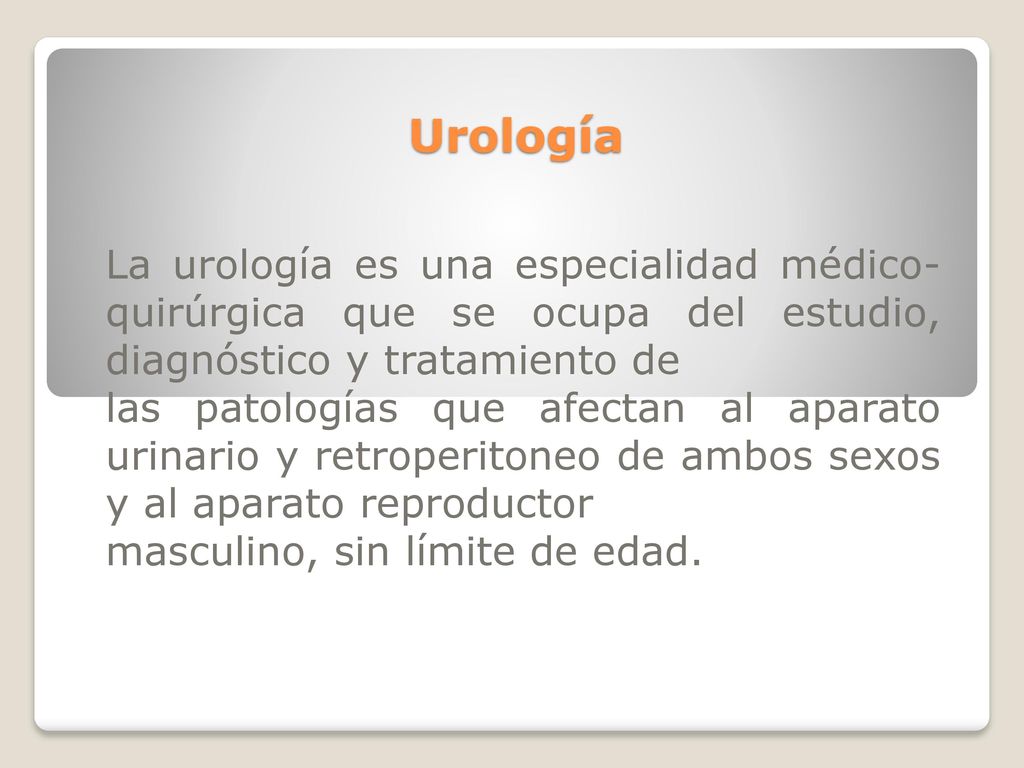 Urología

La urología es una especialidad médico-quirúrgica que se ocupa del estudio, diagnóstico y tratamiento de
las patologías que afectan al aparato urinario y retroperitoneo de ambos sexos y al aparato reproductor
masculino, sin límite de edad.